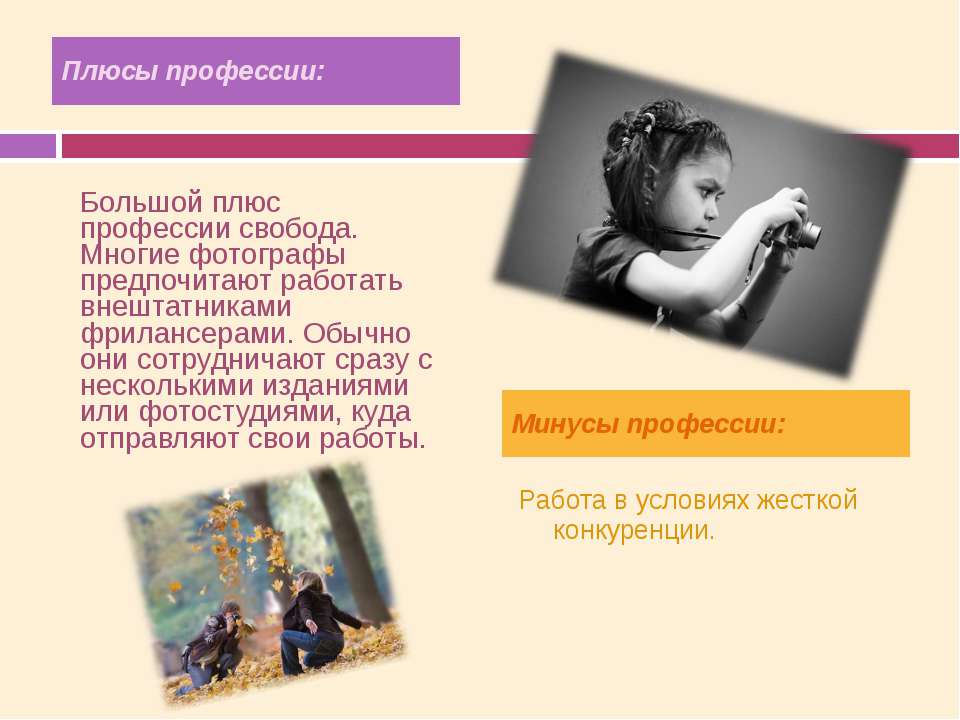 Плюсы профессии:

Большой плюс профессии свобода. Многие фотографы предпочитают работать внештатниками фрилансерами. Обычно они сотрудничают сразу с несколькими изданиями или фотостудиями, куда отправляют свои работы.

Минусы профессии:

Работа в условиях жесткой конкуренции.